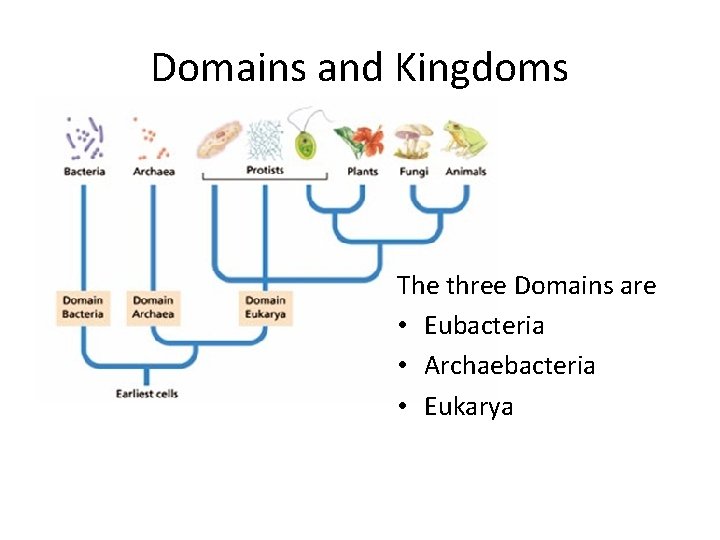 Domains and Kingdoms

Bacteria
Archaea
Protists
Plants
Fungi
Animals

Domain Bacteria
Domain Archaea
Domain Eukarya

Earliest cells

The three Domains are
• Eubacteria
• Archaebacteria
• Eukarya